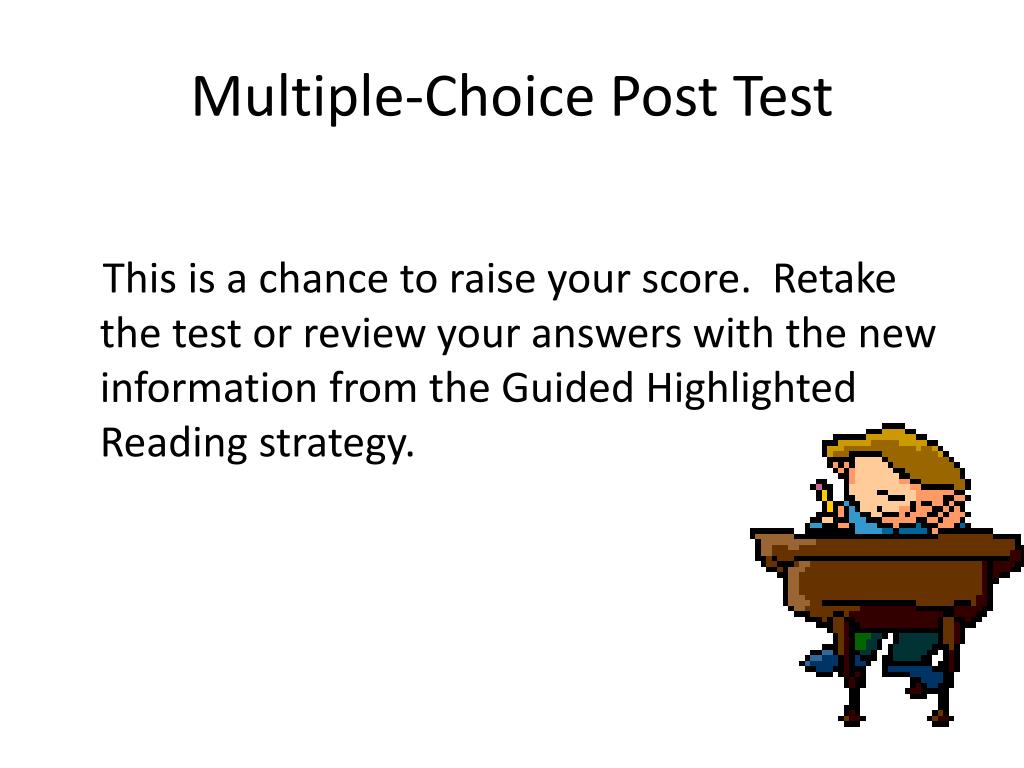 Multiple-Choice Post Test

This is a chance to raise your score.  Retake the test or review your answers with the new information from the Guided Highlighted Reading strategy.